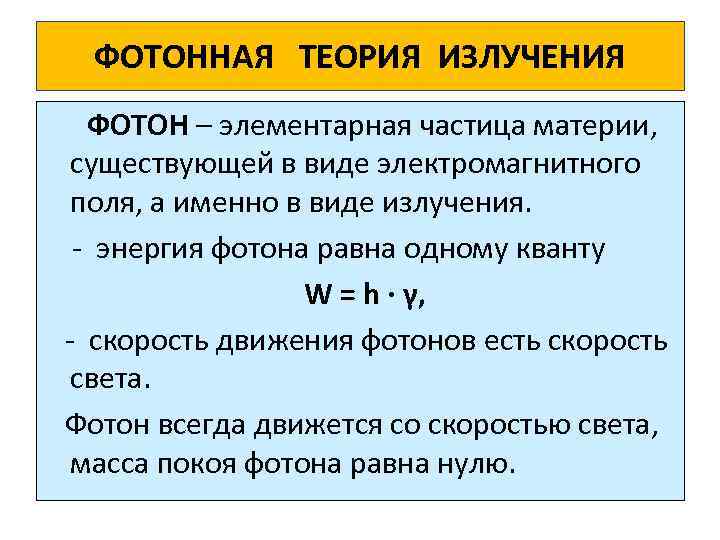 ФОТОННАЯ ТЕОРИЯ ИЗЛУЧЕНИЯ

ФОТОН – элементарная частица материи, существующей в виде электромагнитного поля, а именно в виде излучения.

- энергия фотона равна одному кванту

$W = h \cdot \gamma$,

- скорость движения фотонов есть скорость света.

Фотон всегда движется со скоростью света, масса покоя фотона равна нулю.